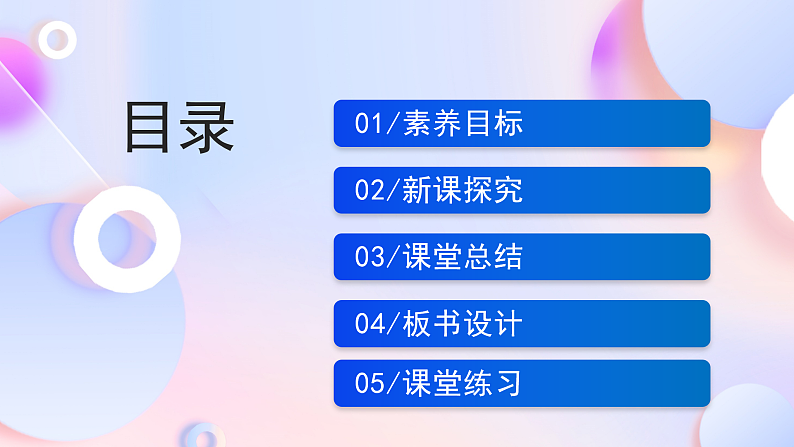 目录

01/素养目标

02/新课探究

03/课堂总结

04/板书设计

05/课堂练习